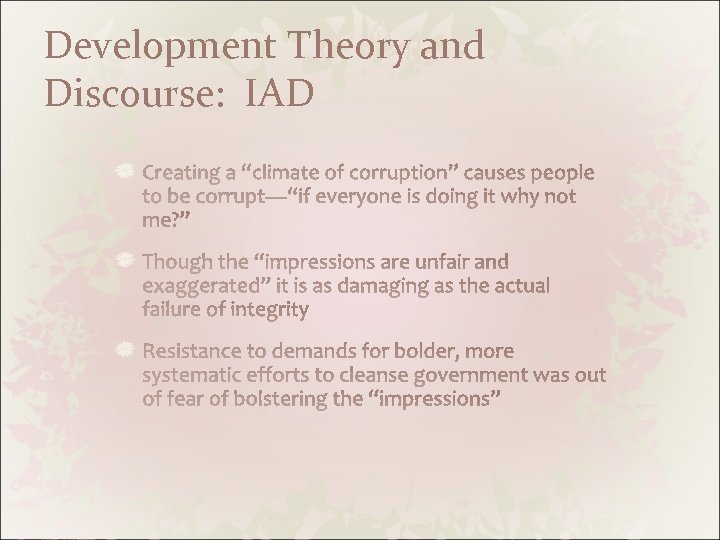 Development Theory and Discourse: IAD

Creating a “climate of corruption” causes people to be corrupt—“if everyone is doing it why not me?”

Though the “impressions are unfair and exaggerated” it is as damaging as the actual failure of integrity

Resistance to demands for bolder, more systematic efforts to cleanse government was out of fear of bolstering the “impressions”